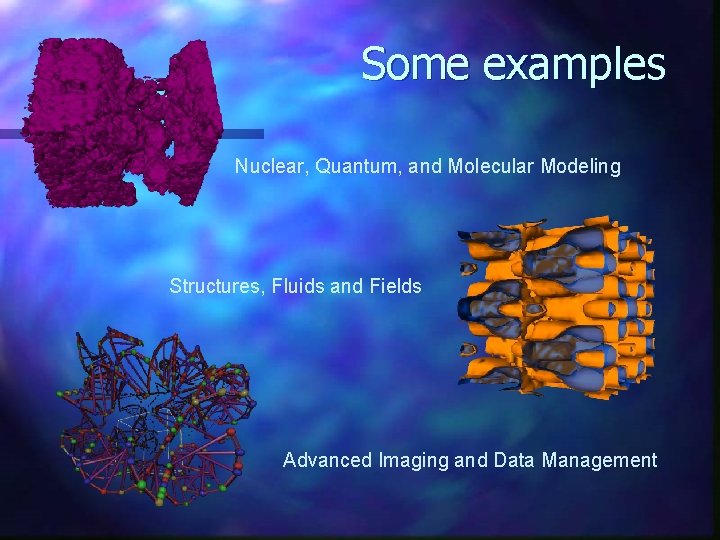 Some examples

Nuclear, Quantum, and Molecular Modeling

Structures, Fluids and Fields

Advanced Imaging and Data Management